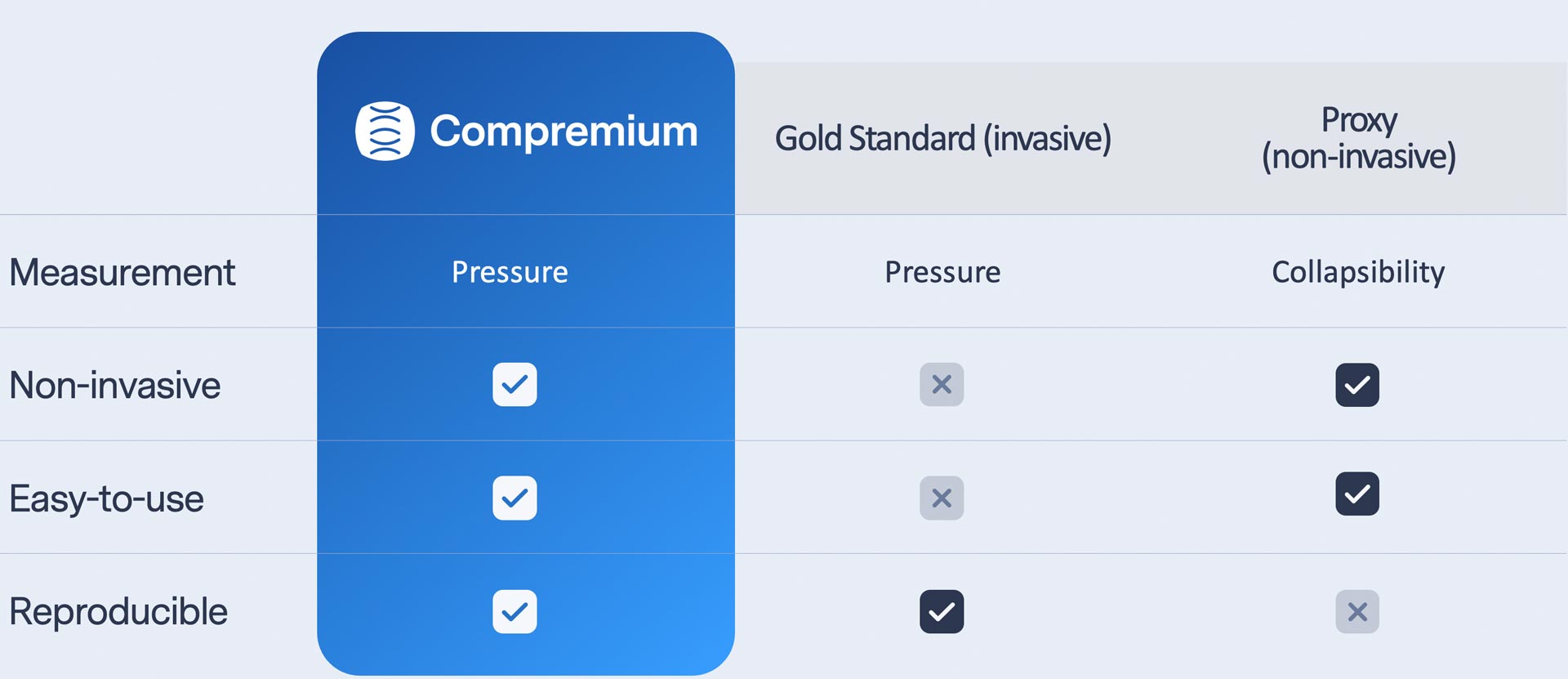 |  | Compremium | Gold Standard (invasive) | Proxy (non-invasive) |
|---|---|---|---|
| Measurement | Pressure | Pressure | Collapsibility |
| Non-invasive | ✓ | ✗ | ✓ |
| Easy-to-use | ✓ | ✗ | ✓ |
| Reproducible | ✓ | ✓ | ✗ |